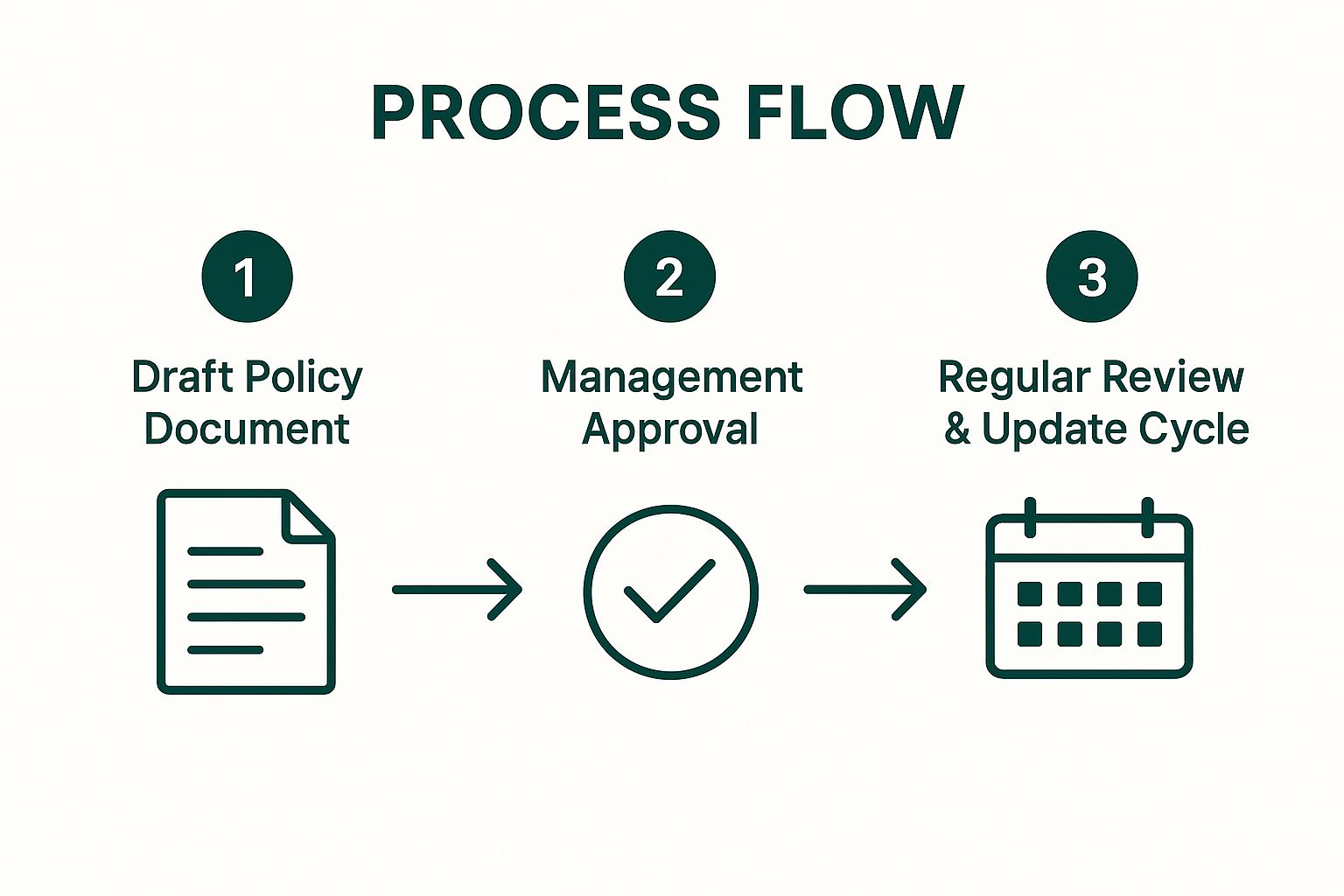 PROCESS FLOW

1
Draft Policy Document

2
Management Approval

3
Regular Review & Update Cycle